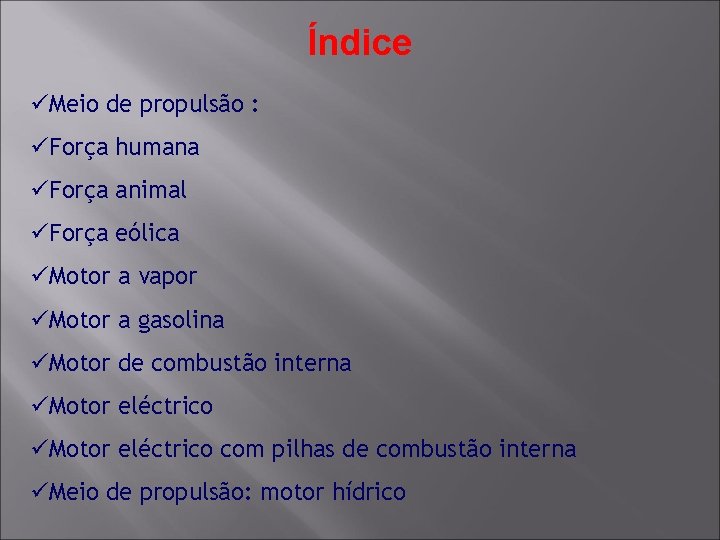 Índice

✓Meio de propulsão :

✓Força humana

✓Força animal

✓Força eólica

✓Motor a vapor

✓Motor a gasolina

✓Motor de combustão interna

✓Motor eléctrico

✓Motor eléctrico com pilhas de combustão interna

✓Meio de propulsão: motor hídrico